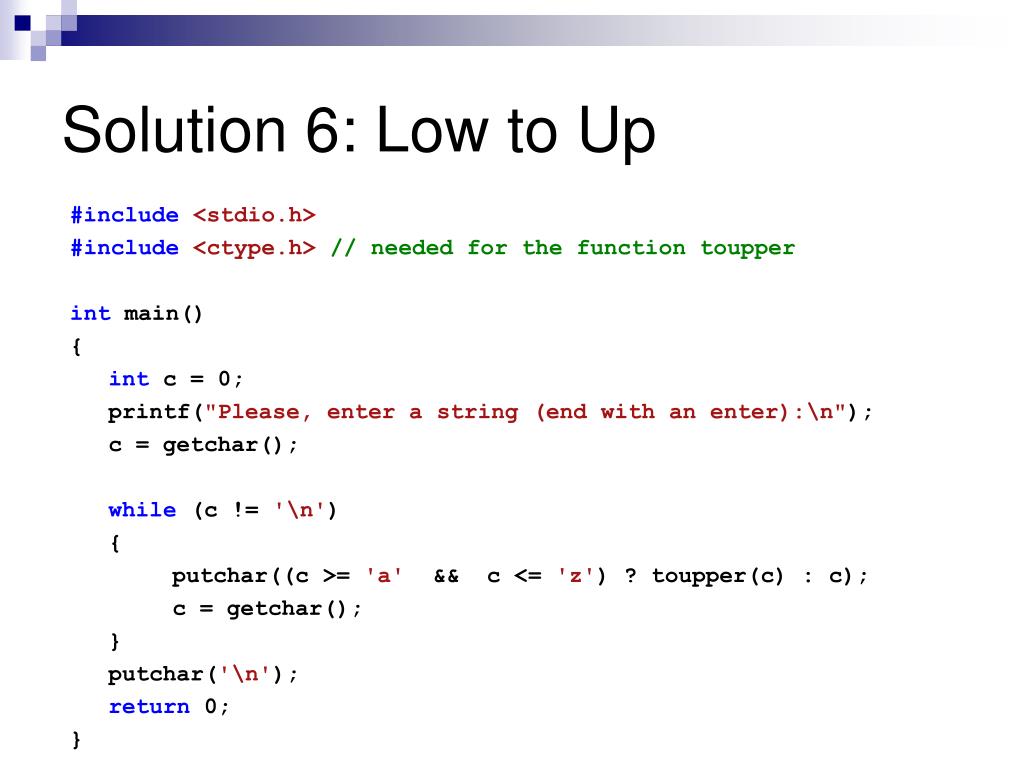 Solution 6: Low to Up

#include <stdio.h>
#include <ctype.h> // needed for the function toupper

int main()
{
   int c = 0;
   printf("Please, enter a string (end with an enter):\n");
   c = getchar();

   while (c != '\n')
   {
        putchar((c >= 'a'  &&  c <= 'z') ? toupper(c) : c);
        c = getchar();
   }
   putchar('\n');
   return 0;
}